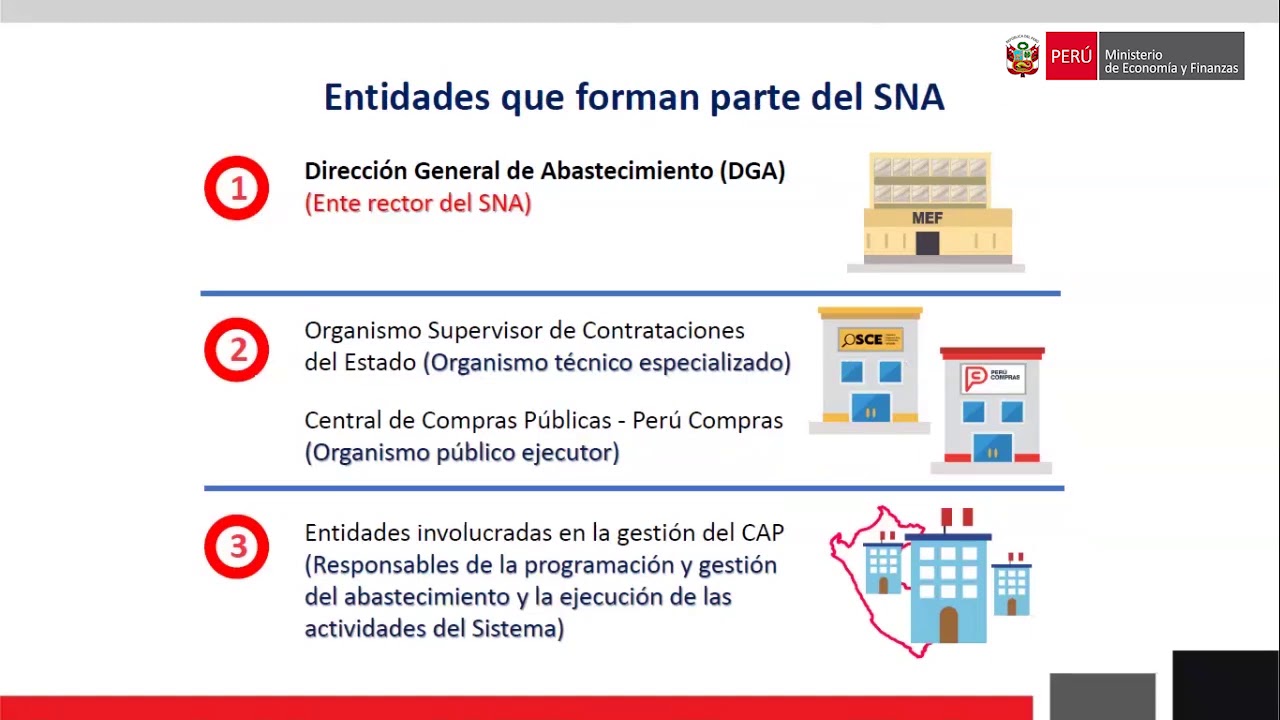 PERÚ Ministerio de Economía y Finanzas

Entidades que forman parte del SNA

1 Dirección General de Abastecimiento (DGA)
(Ente rector del SNA)

MEF

2 Organismo Supervisor de Contrataciones del Estado (Organismo técnico especializado)

Central de Compras Públicas - Perú Compras
(Organismo público ejecutor)

OSCE

PERÚ COMPRAS

3 Entidades involucradas en la gestión del CAP
(Responsables de la programación y gestión del abastecimiento y la ejecución de las actividades del Sistema)